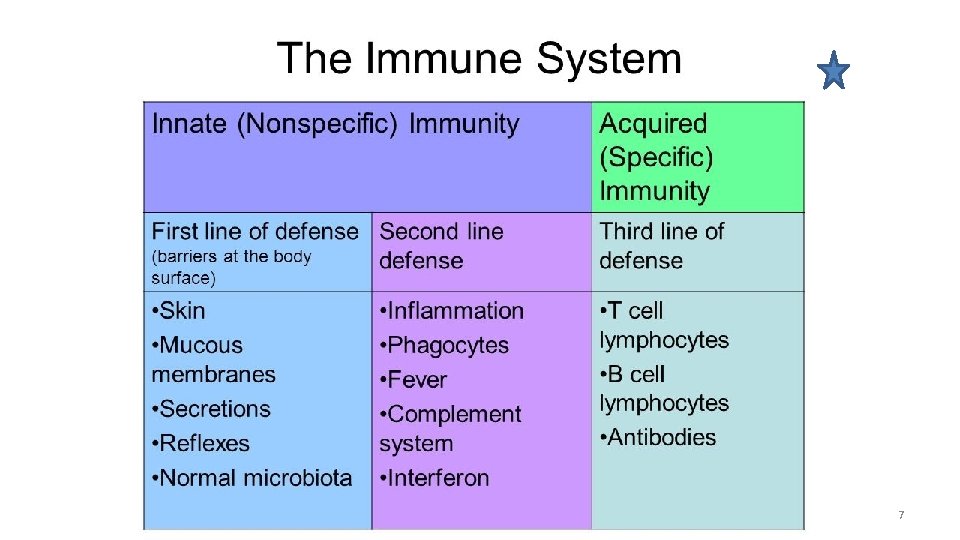 The Immune System

| Innate (Nonspecific) Immunity | | Acquired (Specific) Immunity |
|---|---|---|
| First line of defense (barriers at the body surface) | Second line defense | Third line of defense |
| •Skin •Mucous membranes •Secretions •Reflexes •Normal microbiota | •Inflammation •Phagocytes •Fever •Complement system •Interferon | •T cell lymphocytes •B cell lymphocytes •Antibodies |

7